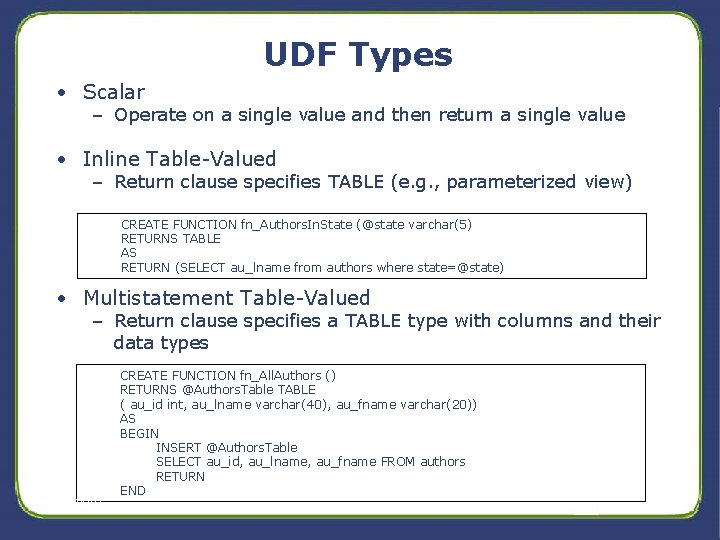 UDF Types

• Scalar
 – Operate on a single value and then return a single value

• Inline Table-Valued
 – Return clause specifies TABLE (e.g., parameterized view)

CREATE FUNCTION fn_AuthorsInState (@state varchar(5)
RETURNS TABLE
AS
RETURN (SELECT au_lname from authors where state=@state)

• Multistatement Table-Valued
 – Return clause specifies a TABLE type with columns and their data types

CREATE FUNCTION fn_AllAuthors ()
RETURNS @AuthorsTable TABLE
( au_id int, au_lname varchar(40), au_fname varchar(20))
AS
BEGIN
INSERT @AuthorsTable
SELECT au_id, au_lname, au_fname FROM authors
RETURN
END